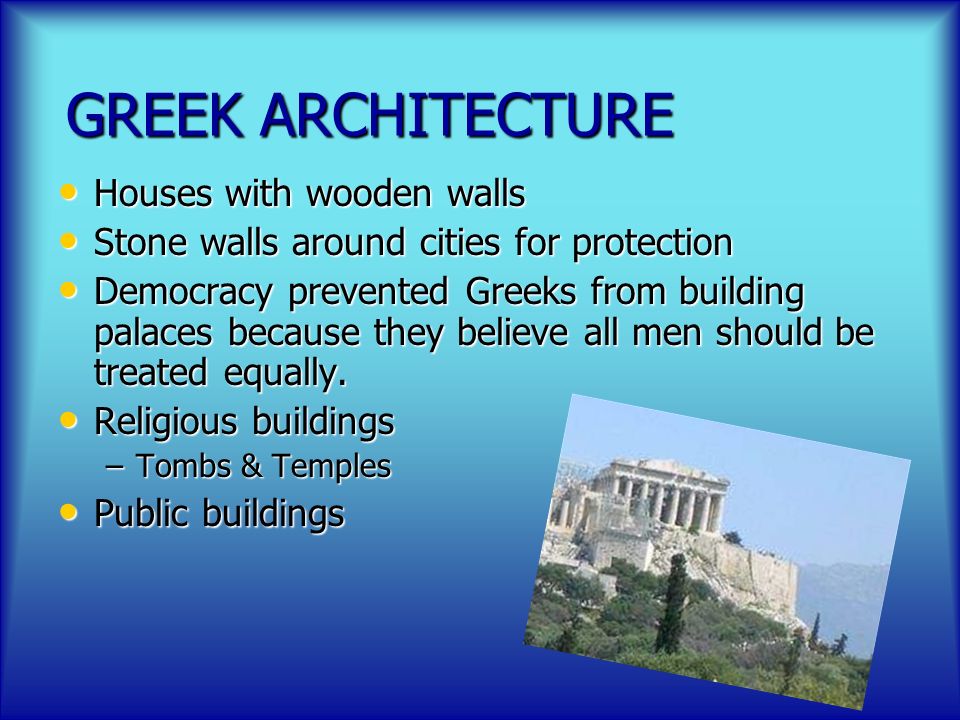 GREEK ARCHITECTURE

• Houses with wooden walls
• Stone walls around cities for protection
• Democracy prevented Greeks from building palaces because they believe all men should be treated equally.
• Religious buildings
– Tombs & Temples
• Public buildings